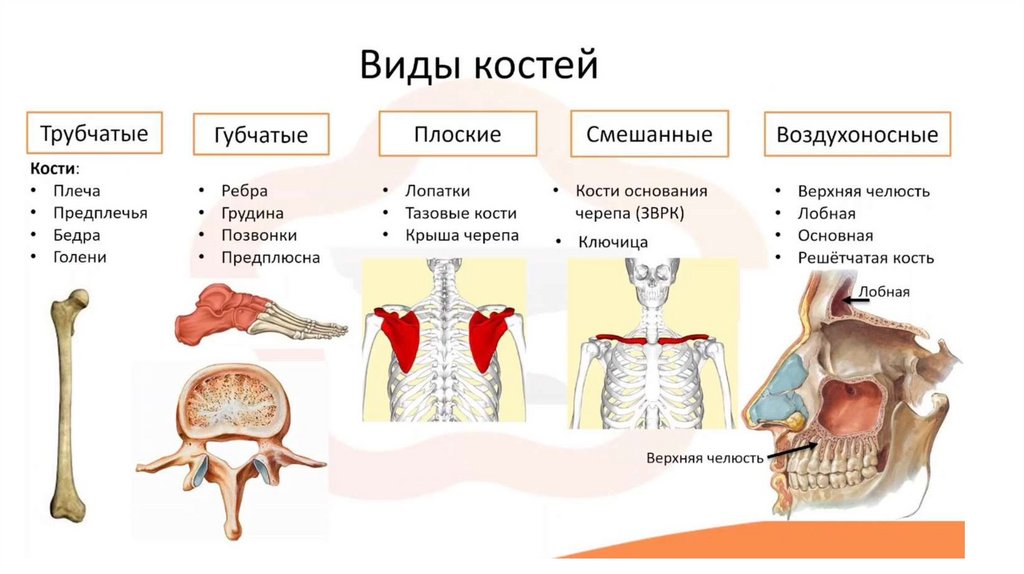 Виды костей

Трубчатые

Кости:
• Плеча
• Предплечья
• Бедра
• Голени

Губчатые

• Ребра
• Грудина
• Позвонки
• Предплюсна

Плоские

• Лопатки
• Тазовые кости
• Крыша черепа

Смешанные

• Кости основания черепа (ЗВРК)
• Ключица

Воздухоносные

• Верхняя челюсть
• Лобная
• Основная
• Решётчатая кость

Лобная

Верхняя челюсть